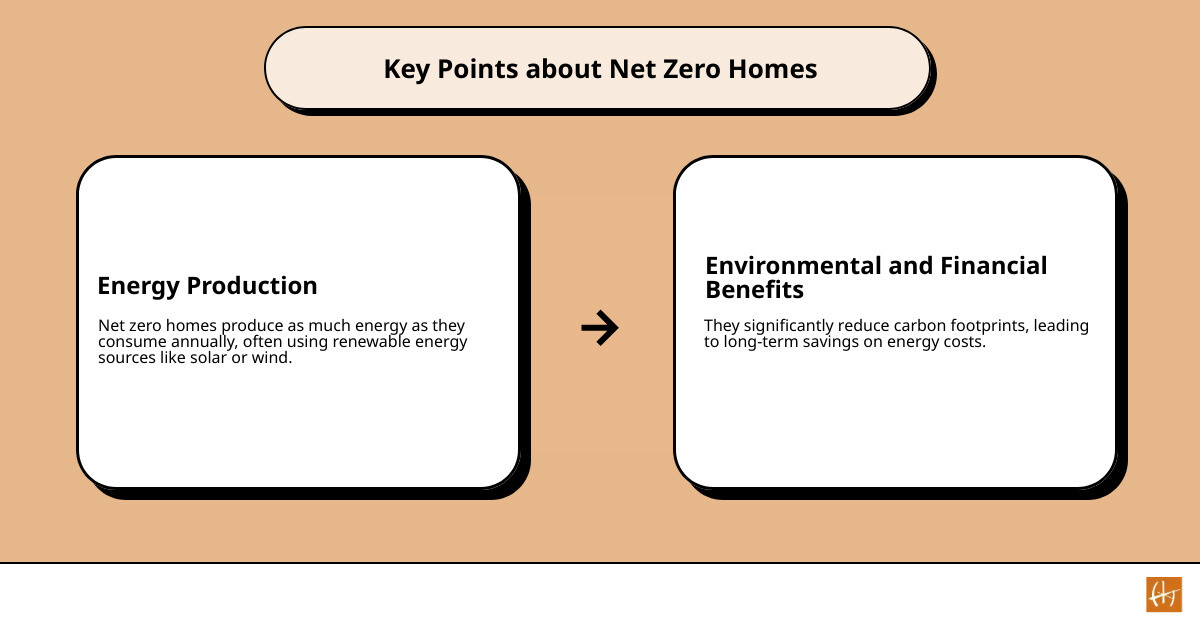 Key Points about Net Zero Homes

Energy Production

Net zero homes produce as much energy as they consume annually, often using renewable energy sources like solar or wind.

→

Environmental and Financial Benefits

They significantly reduce carbon footprints, leading to long-term savings on energy costs.

HJ